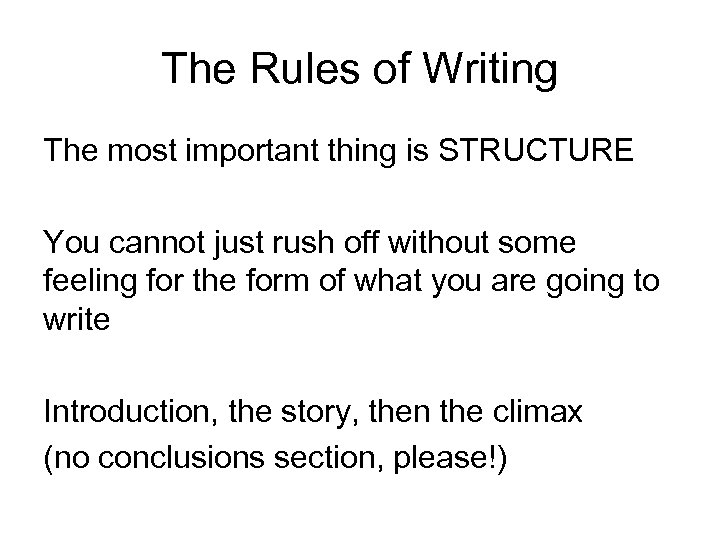 The Rules of Writing

The most important thing is STRUCTURE

You cannot just rush off without some feeling for the form of what you are going to write

Introduction, the story, then the climax
(no conclusions section, please!)